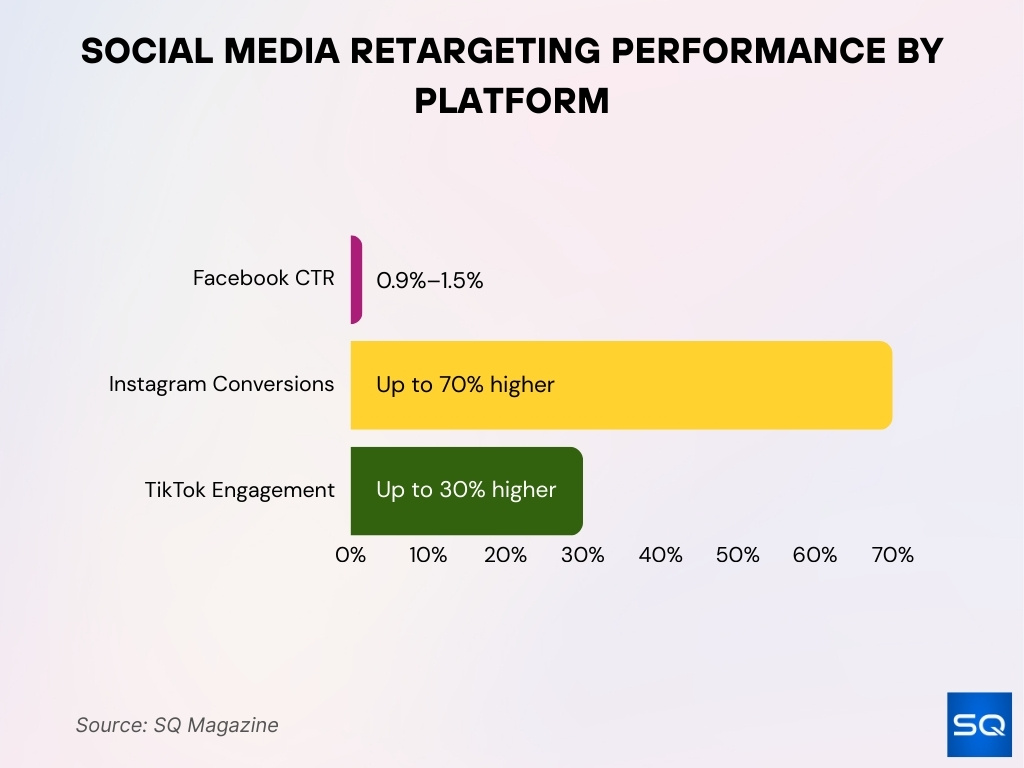 SOCIAL MEDIA RETARGETING PERFORMANCE BY PLATFORM

Facebook CTR
0.9%–1.5%
Instagram Conversions
Up to 70% higher
TikTok Engagement
Up to 30% higher

0%
10%
20%
30%
40%
50%
60%
70%

Source: SQ Magazine

SQ